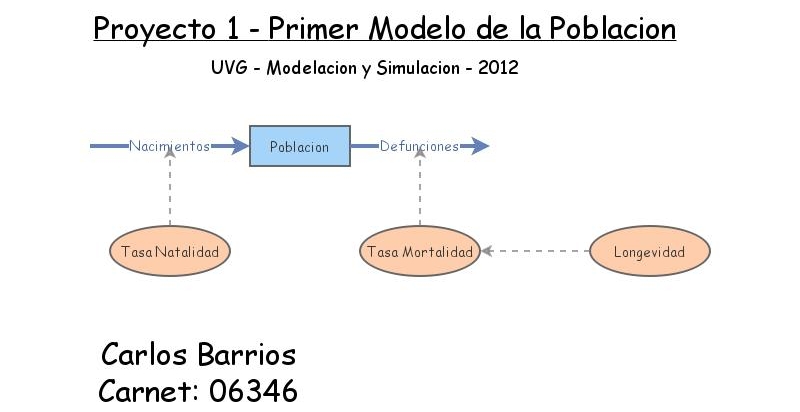 Proyecto 1 - Primer Modelo de la Poblacion

UVG - Modelacion y Simulacion - 2012

Nacimientos
Poblacion
Defunciones
Tasa Natalidad
Tasa Mortalidad
Longevidad

Carlos Barrios
Carnet: 06346